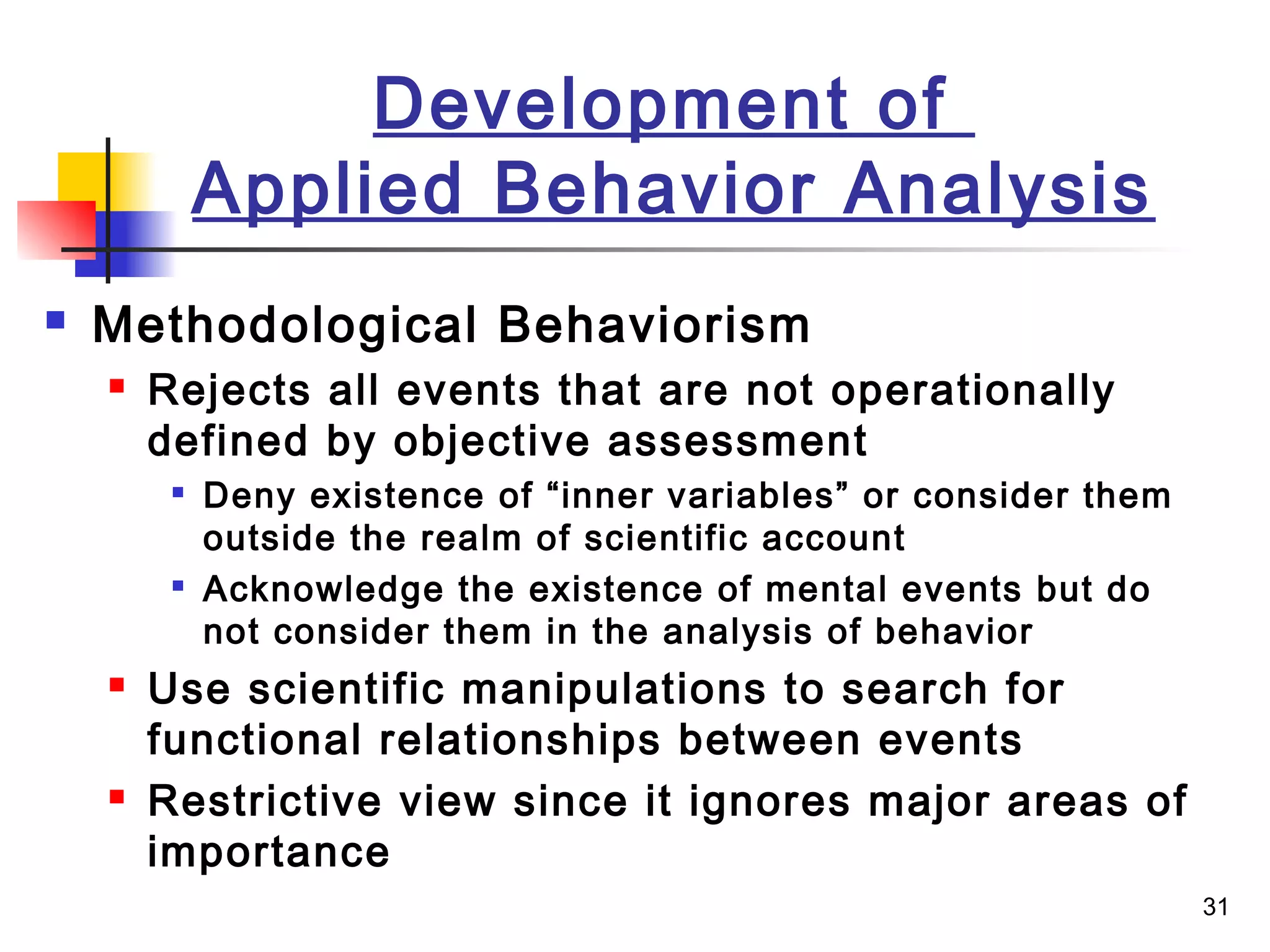 Development of Applied Behavior Analysis

Methodological Behaviorism

Rejects all events that are not operationally defined by objective assessment

Deny existence of “inner variables” or consider them outside the realm of scientific account

Acknowledge the existence of mental events but do not consider them in the analysis of behavior

Use scientific manipulations to search for functional relationships between events

Restrictive view since it ignores major areas of importance

31